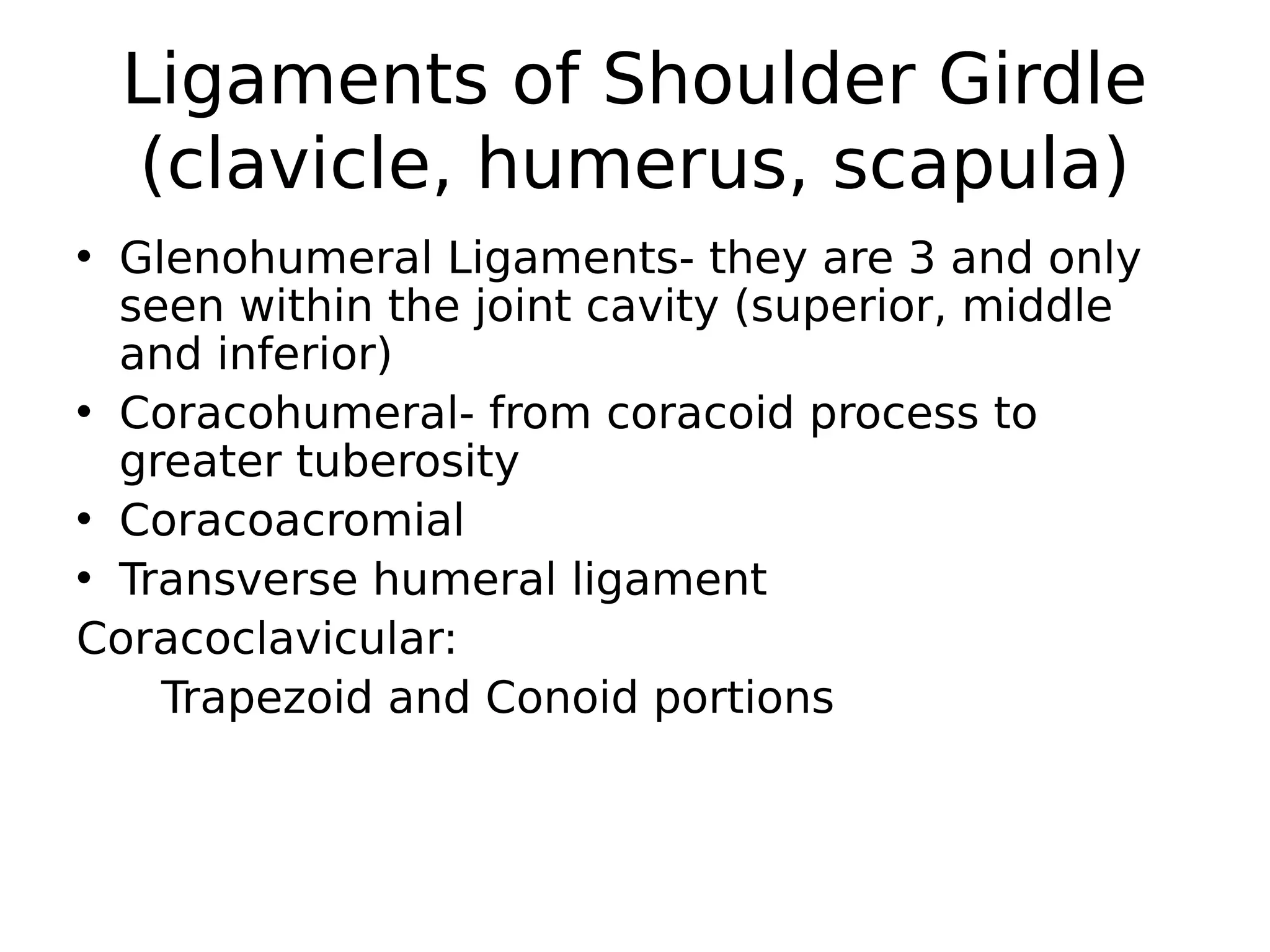 Ligaments of Shoulder Girdle (clavicle, humerus, scapula)

• Glenohumeral Ligaments- they are 3 and only seen within the joint cavity (superior, middle and inferior)
• Coracohumeral- from coracoid process to greater tuberosity
• Coracoacromial
• Transverse humeral ligament

Coracoclavicular:

Trapezoid and Conoid portions